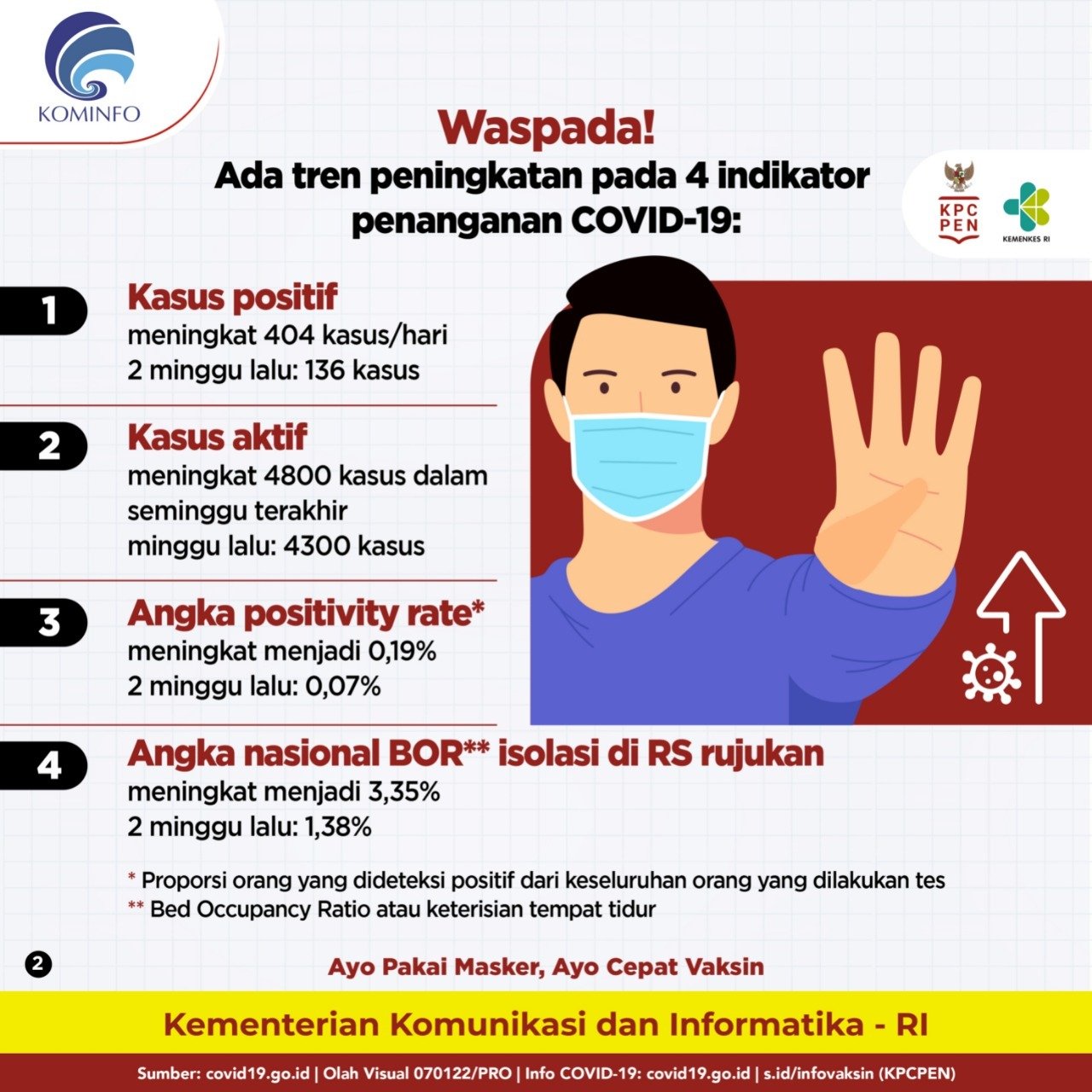 KOMINFO

Waspada!
Ada tren peningkatan pada 4 indikator penanganan COVID-19:

KPC PEN

KEMENKES RI

1
Kasus positif
meningkat 404 kasus/hari
2 minggu lalu: 136 kasus

2
Kasus aktif
meningkat 4800 kasus dalam seminggu terakhir
minggu lalu: 4300 kasus

3
Angka positivity rate*
meningkat menjadi 0,19%
2 minggu lalu: 0,07%

4
Angka nasional BOR** isolasi di RS rujukan
meningkat menjadi 3,35%
2 minggu lalu: 1,38%

* Proporsi orang yang dideteksi positif dari keseluruhan orang yang dilakukan tes
** Bed Occupancy Ratio atau keterisian tempat tidur

2

Ayo Pakai Masker, Ayo Cepat Vaksin

Kementerian Komunikasi dan Informatika - RI

Sumber: covid19.go.id | Olah Visual 070122/PRO | Info COVID-19: covid19.go.id | s.id/infovaksin (KPCPEN)